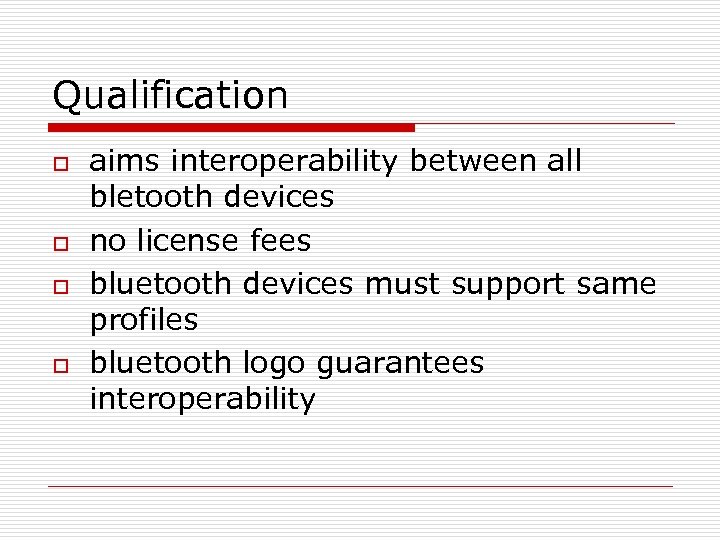 Qualification

- aims interoperability between all bletooth devices
- no license fees
- bluetooth devices must support same profiles
- bluetooth logo guarantees interoperability